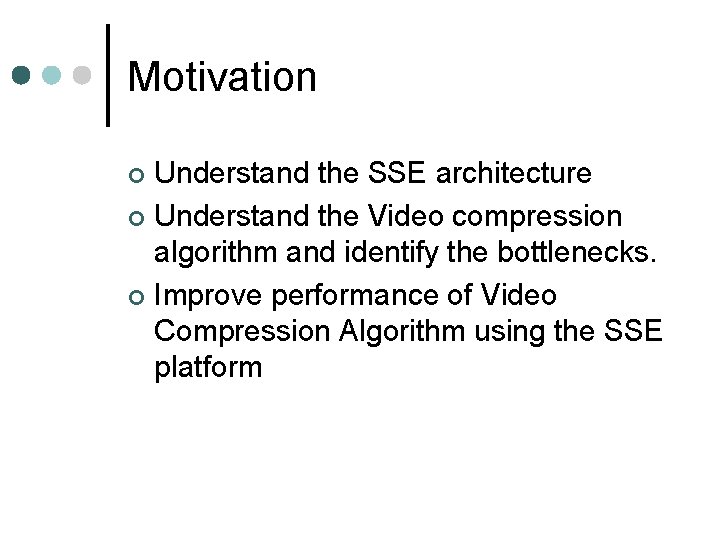 Motivation

- Understand the SSE architecture
- Understand the Video compression algorithm and identify the bottlenecks.
- Improve performance of Video Compression Algorithm using the SSE platform